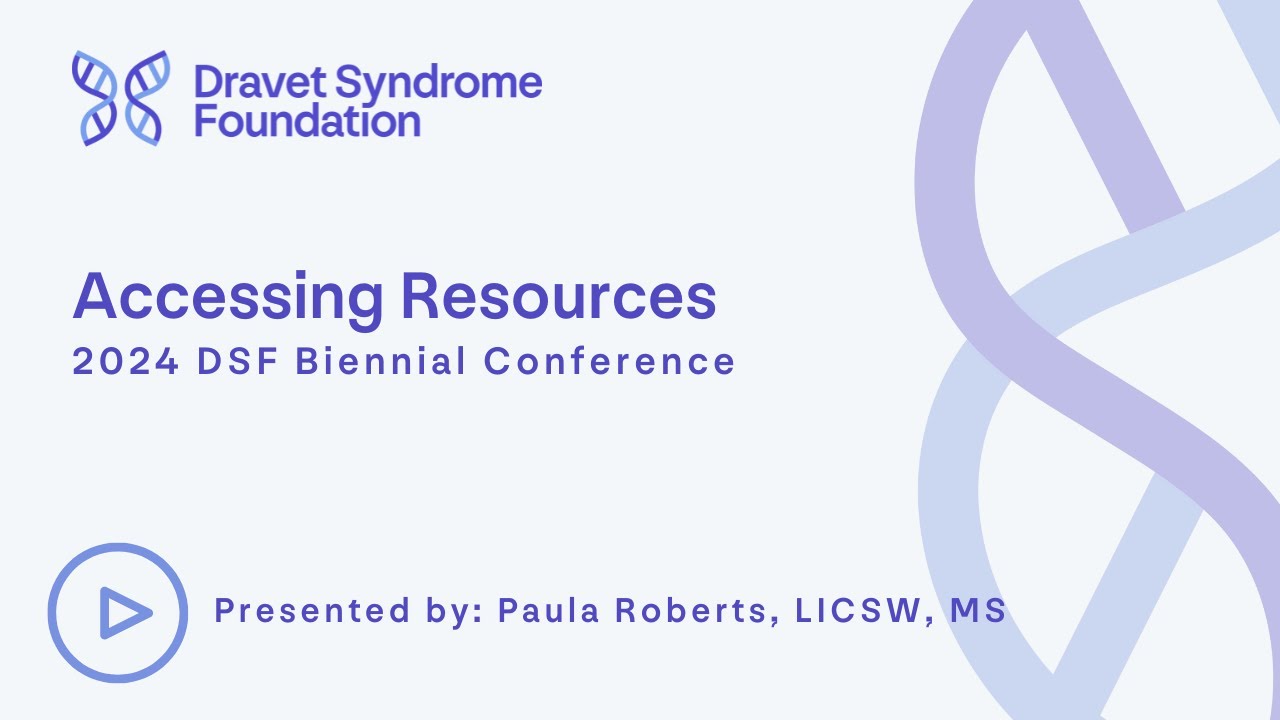 Dravet Syndrome Foundation

Accessing Resources

2024 DSF Biennial Conference

Presented by: Paula Roberts, LICSW, MS